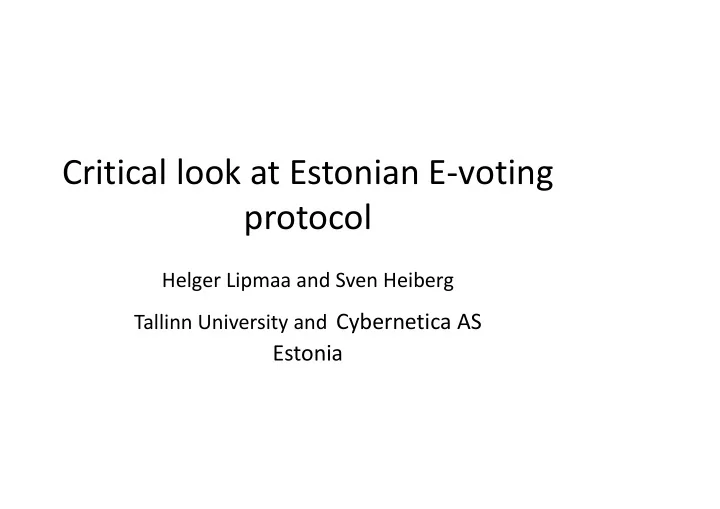 Critical look at Estonian E-voting protocol

Helger Lipmaa and Sven Heiberg

Tallinn University and Cybernetica AS
Estonia